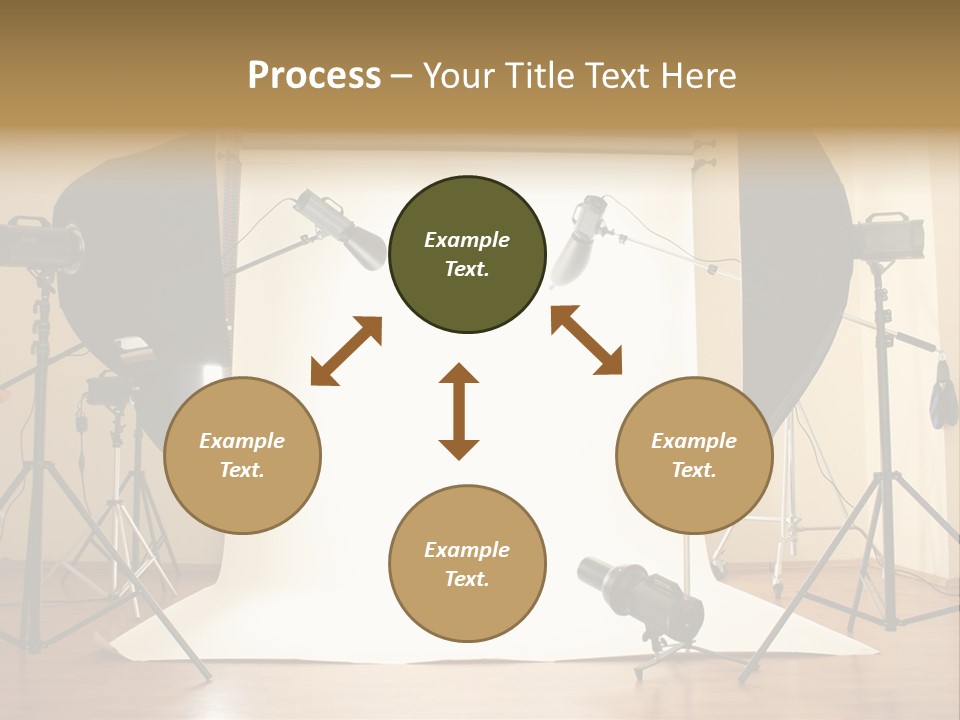 Process – Your Title Text Here

Example Text.

Example Text.

Example Text.

Example Text.